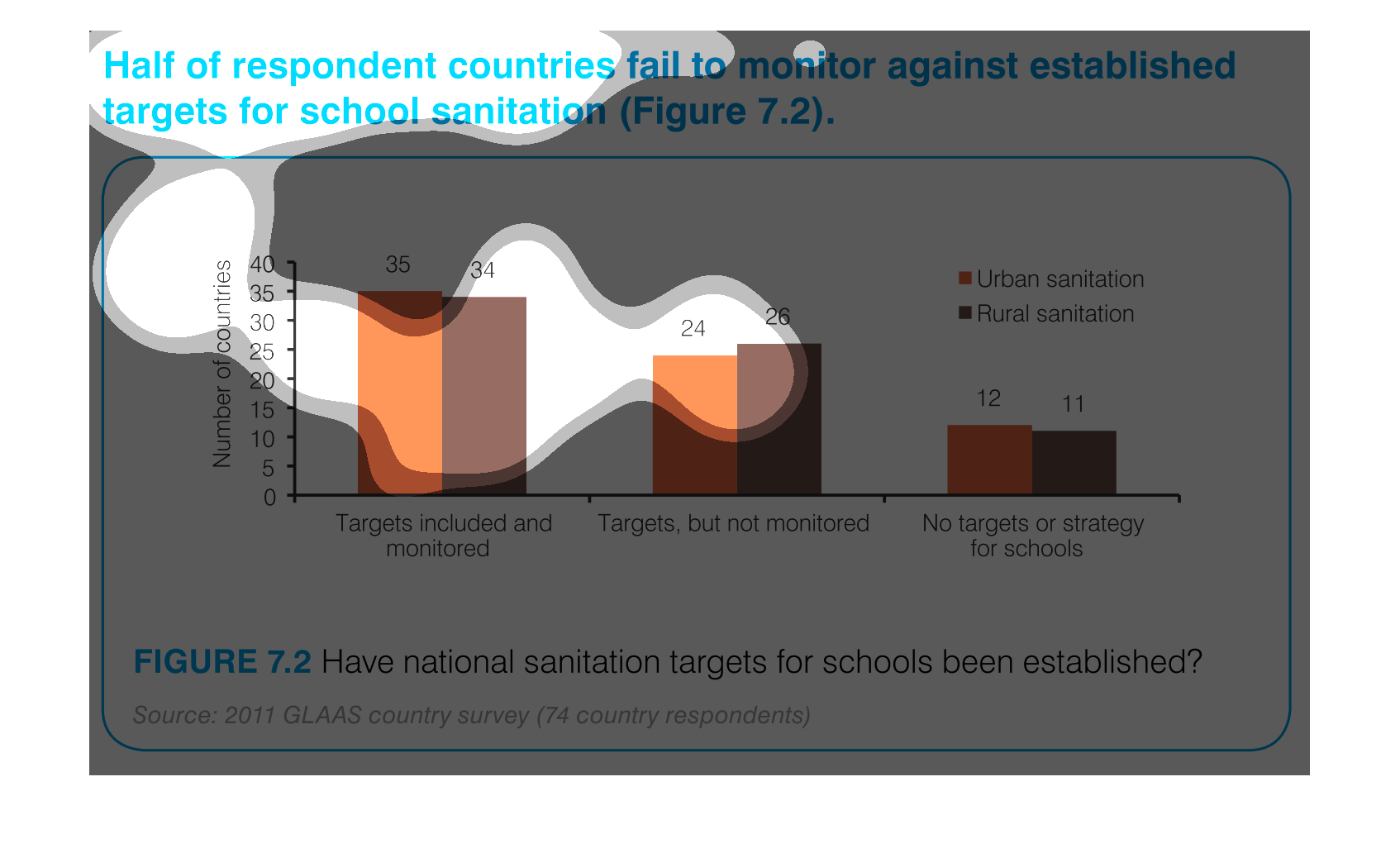 Half of respondent countries fail to monitor against established targets for school sanitation (Figure 7.2).

Number of countries

40
35
30
25
20
15
10
5
0

35 34 24 26 12 11

Urban sanitation
Rural sanitation

Targets included and monitored
Targets, but not monitored
No targets or strategy for schools

FIGURE 7.2 Have national sanitation targets for schools been established?

Source: 2011 GLAAS country survey (74 country respondents)